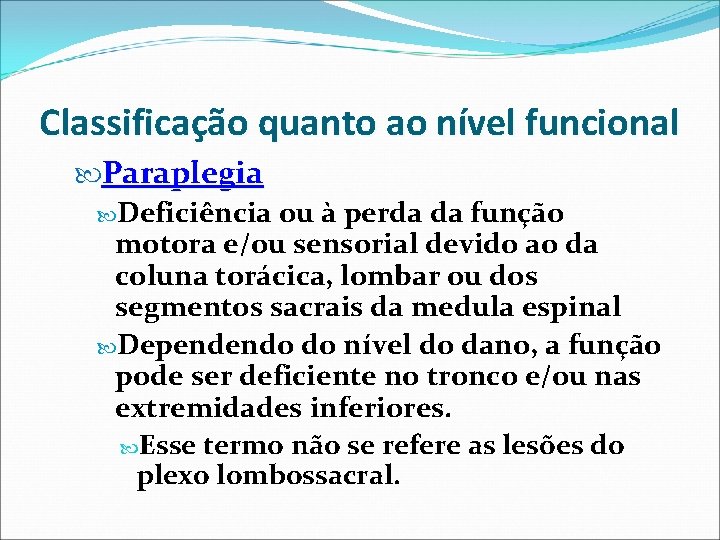 Classificação quanto ao nível funcional

Paraplegia

Deficiência ou à perda da função motora e/ou sensorial devido ao da coluna torácica, lombar ou dos segmentos sacrais da medula espinal

Dependendo do nível do dano, a função pode ser deficiente no tronco e/ou nas extremidades inferiores.

Esse termo não se refere as lesões do plexo lombossacral.